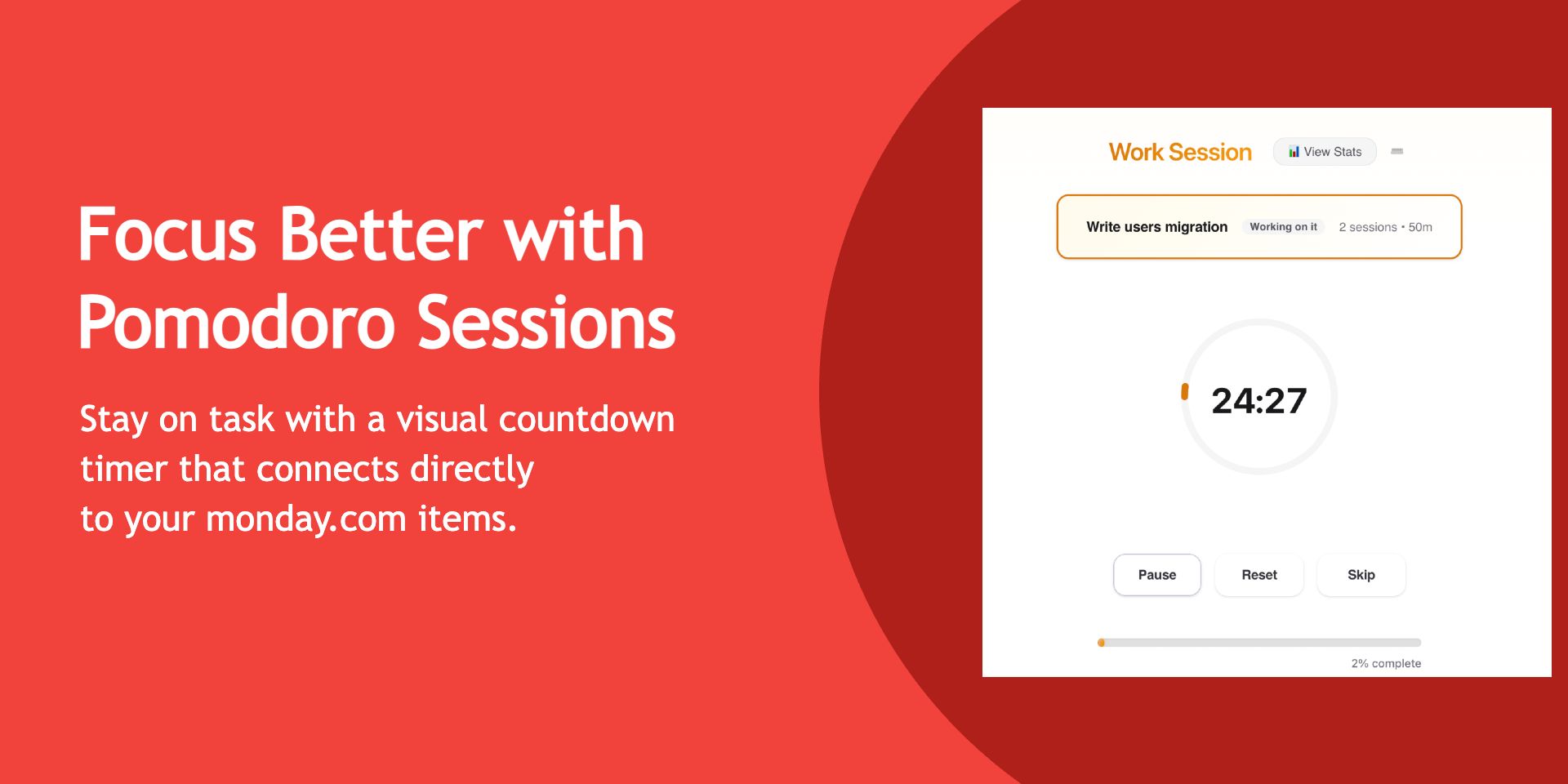 Focus Better with Pomodoro Sessions

Stay on task with a visual countdown timer that connects directly to your monday.com items.

Work Session

View Stats

Write users migration

Working on it

2 sessions • 50m

24:27

Pause

Reset

Skip

2% complete